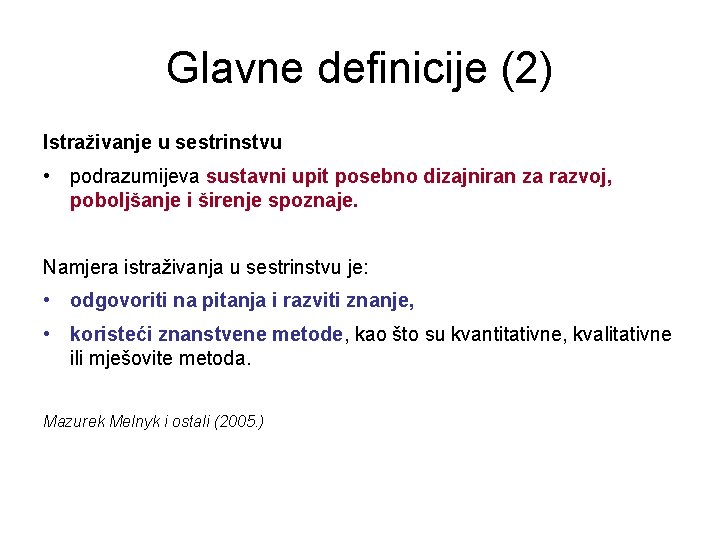 Glavne definicije (2)

Istraživanje u sestrinstvu

• podrazumijeva sustavni upit posebno dizajniran za razvoj, poboljšanje i širenje spoznaje.

Namjera istraživanja u sestrinstvu je:

• odgovoriti na pitanja i razviti znanje,

• koristeći znanstvene metode, kao što su kvantitativne, kvalitativne ili mješovite metoda.

Mazurek Melnyk i ostali (2005.)